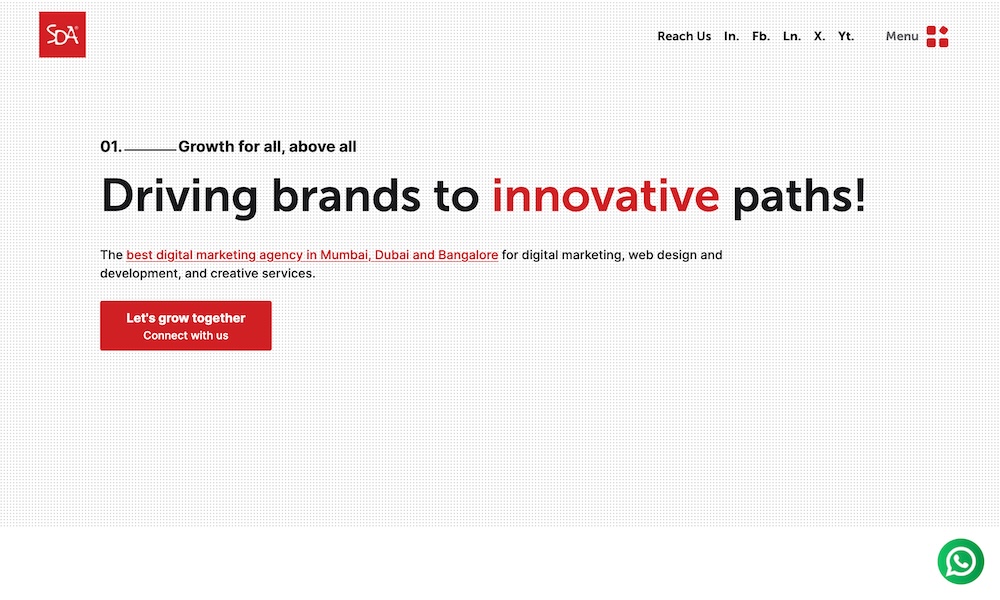 SDA

Reach Us In. Fb. Ln. X. Yt. Menu

01. Growth for all, above all

Driving brands to innovative paths!

The best digital marketing agency in Mumbai, Dubai and Bangalore for digital marketing, web design and development, and creative services.

Let's grow together
Connect with us